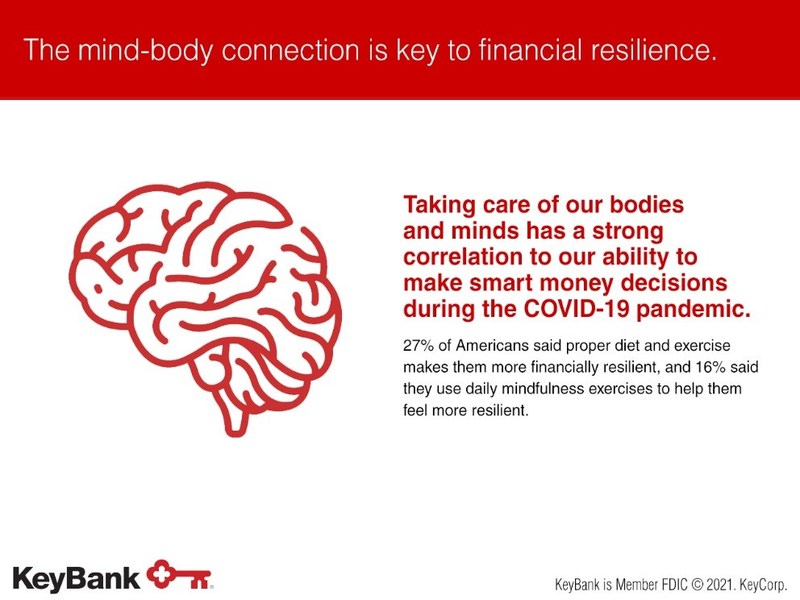 The mind-body connection is key to financial resilience.

Taking care of our bodies and minds has a strong correlation to our ability to make smart money decisions during the COVID-19 pandemic.

27% of Americans said proper diet and exercise makes them more financially resilient, and 16% said they use daily mindfulness exercises to help them feel more resilient.

KeyBank

KeyBank is Member FDIC © 2021. KeyCorp.